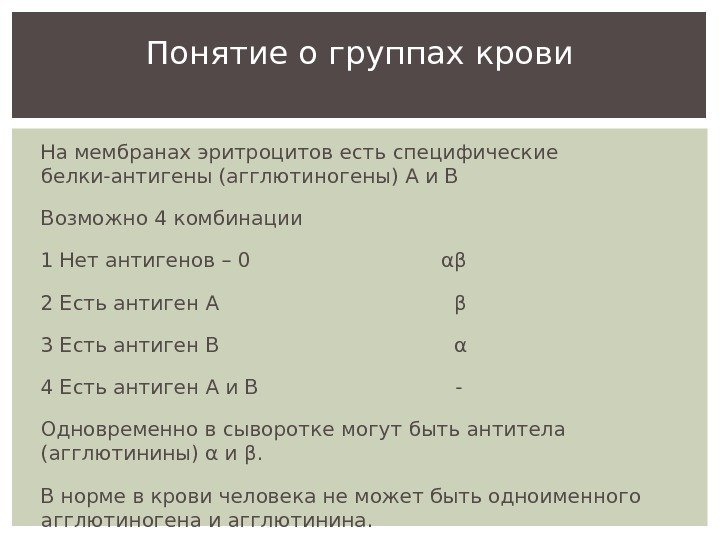 Понятие о группах крови

На мембранах эритроцитов есть специфические белки-антигены (агглютиногены) А и В

Возможно 4 комбинации

1 Нет антигенов – 0 αβ

2 Есть антиген А β

3 Есть антиген В α

4 Есть антиген А и В -

Одновременно в сыворотке могут быть антитела (агглютинины) α и β.

В норме в крови человека не может быть одноименного агглютиногена и агглютинина.